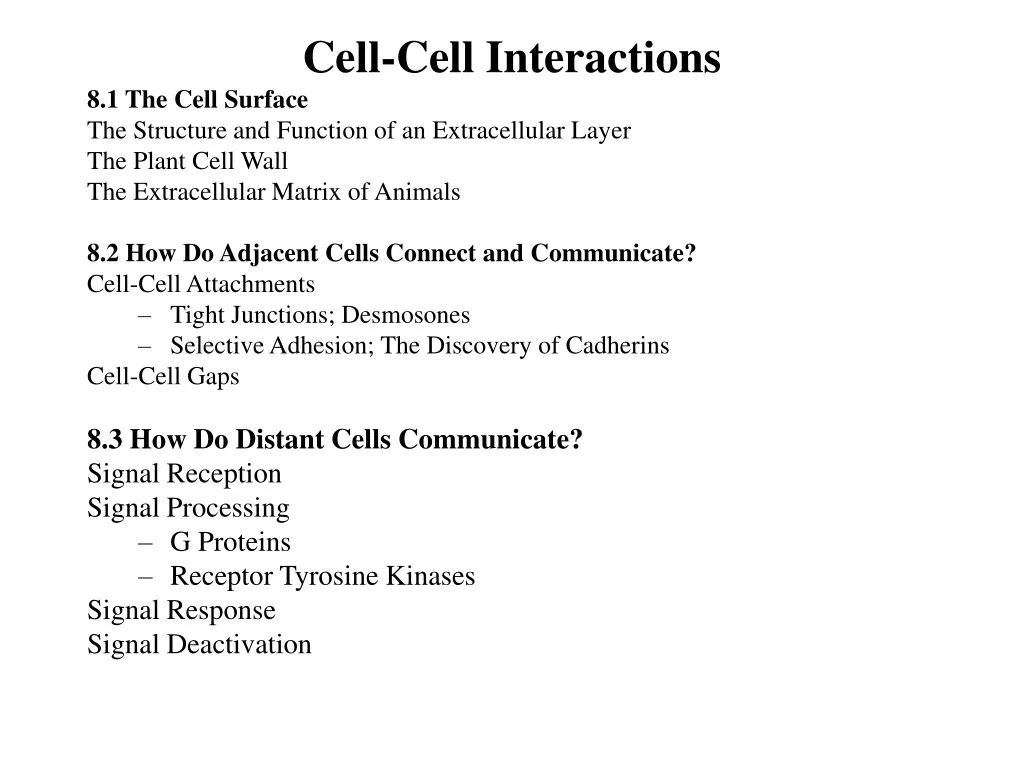 Cell-Cell Interactions

8.1 The Cell Surface
The Structure and Function of an Extracellular Layer
The Plant Cell Wall
The Extracellular Matrix of Animals

8.2 How Do Adjacent Cells Connect and Communicate?
Cell-Cell Attachments
– Tight Junctions; Desmosones
– Selective Adhesion; The Discovery of Cadherins
Cell-Cell Gaps

8.3 How Do Distant Cells Communicate?
Signal Reception
Signal Processing
– G Proteins
– Receptor Tyrosine Kinases
Signal Response
Signal Deactivation